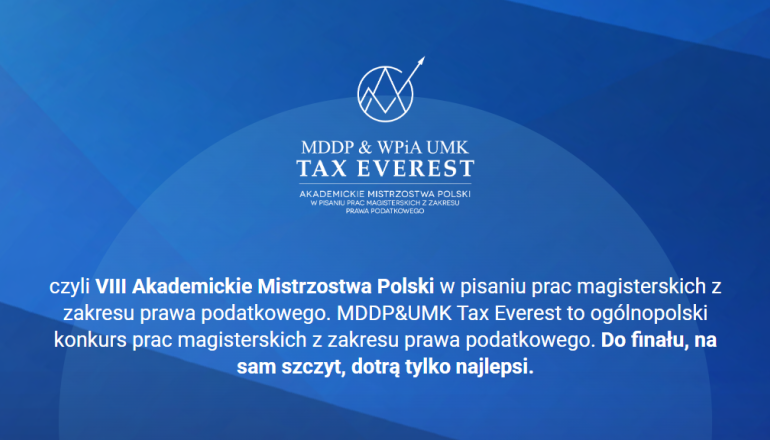 MDDP & WPiA UMK
TAX EVEREST

AKADEMICKIE MISTRZOSTWA POLSKI
W PISANIU PRAC MAGISTERSKICH Z ZAKRESU
PRAWA PODATKOWEGO

czyli VIII Akademickie Mistrzostwa Polski w pisaniu prac magisterskich z zakresu prawa podatkowego. MDDP&UMK Tax Everest to ogólnopolski konkurs prac magisterskich z zakresu prawa podatkowego. Do finału, na sam szczyt, dotrą tylko najlepsi.